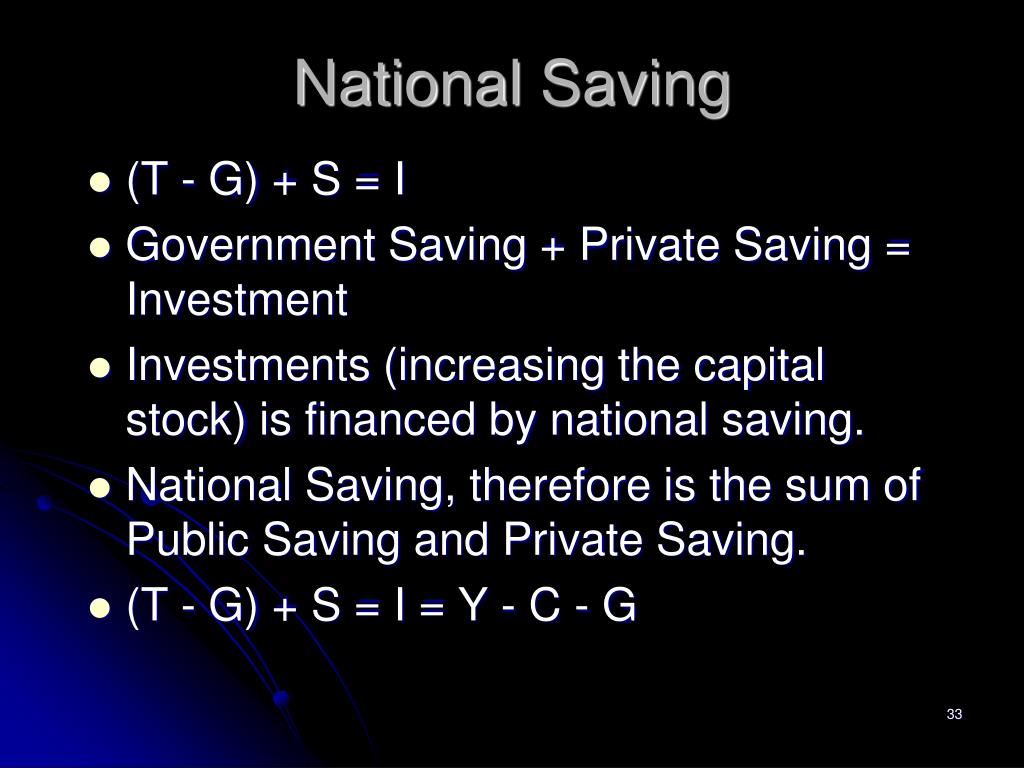 National Saving

- $(T - G) + S = I$
- Government Saving + Private Saving = Investment
- Investments (increasing the capital stock) is financed by national saving.
- National Saving, therefore is the sum of Public Saving and Private Saving.
- $(T - G) + S = I = Y - C - G$

33